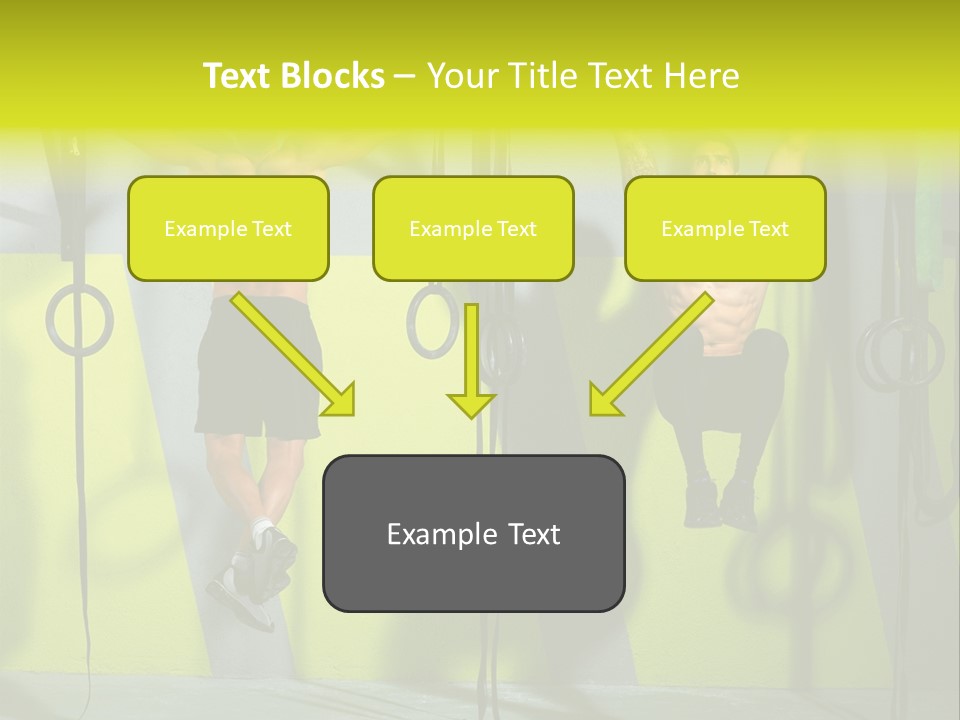 Text Blocks – Your Title Text Here

Example Text

Example Text

Example Text

Example Text